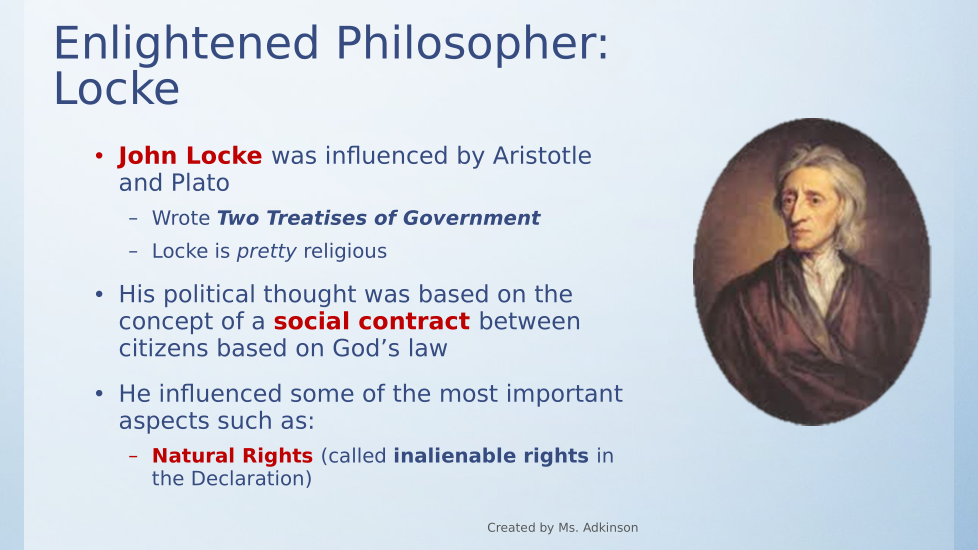 Enlightened Philosopher: Locke

• John Locke was influenced by Aristotle and Plato
– Wrote Two Treatises of Government
– Locke is pretty religious

• His political thought was based on the concept of a social contract between citizens based on God’s law

• He influenced some of the most important aspects such as:
– Natural Rights (called inalienable rights in the Declaration)

Created by Ms. Adkinson